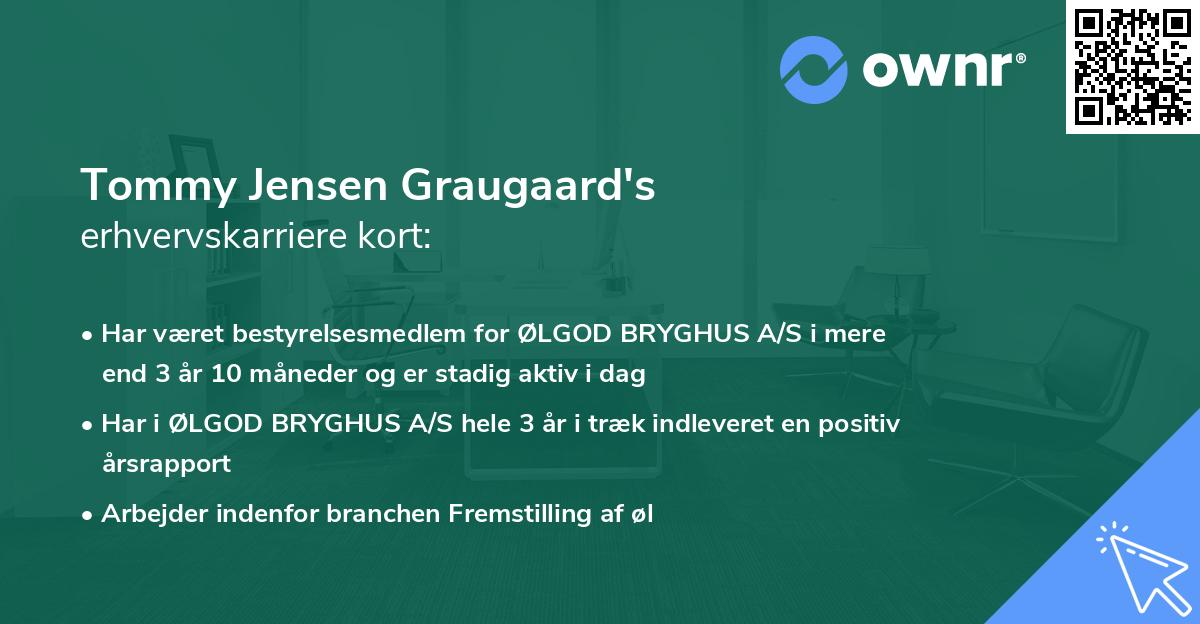 ownr®

Tommy Jensen Graugaard's
erhvervskarriere kort:

• Har været bestyrelsesmedlem for ØLGOD BRYGHUS A/S i mere end 3 år 10 måneder og er stadig aktiv i dag

• Har i ØLGOD BRYGHUS A/S hele 3 år i træk indleveret en positiv årsrapport

• Arbejder indenfor branchen Fremstilling af øl